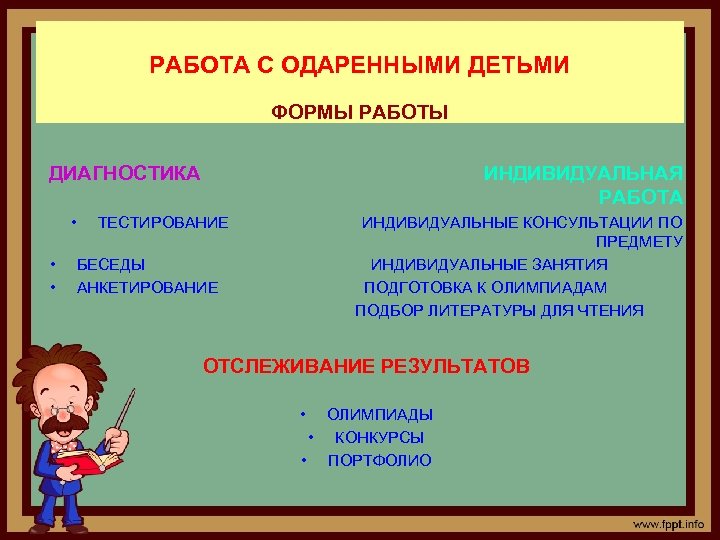 РАБОТА С ОДАРЕННЫМИ ДЕТЬМИ

ФОРМЫ РАБОТЫ

ДИАГНОСТИКА

• ТЕСТИРОВАНИЕ
• БЕСЕДЫ
• АНКЕТИРОВАНИЕ

ИНДИВИДУАЛЬНАЯ РАБОТА

ИНДИВИДУАЛЬНЫЕ КОНСУЛЬТАЦИИ ПО ПРЕДМЕТУ
ИНДИВИДУАЛЬНЫЕ ЗАНЯТИЯ
ПОДГОТОВКА К ОЛИМПИАДАМ
ПОДБОР ЛИТЕРАТУРЫ ДЛЯ ЧТЕНИЯ

ОТСЛЕЖИВАНИЕ РЕЗУЛЬТАТОВ

• ОЛИМПИАДЫ
• КОНКУРСЫ
• ПОРТФОЛИО

www.fppt.info